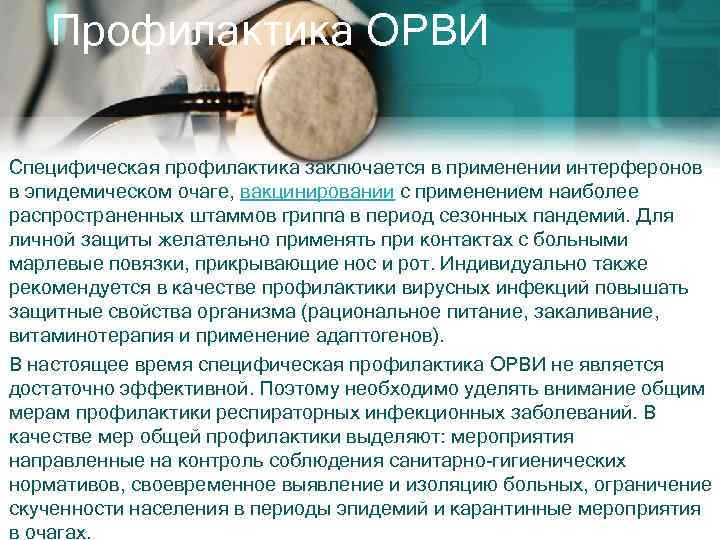 Профилактика ОРВИ

Специфическая профилактика заключается в применении интерферонов в эпидемическом очаге, вакцинировании с применением наиболее распространенных штаммов гриппа в период сезонных пандемий. Для личной защиты желательно применять при контактах с больными марлевые повязки, прикрывающие нос и рот. Индивидуально также рекомендуется в качестве профилактики вирусных инфекций повышать защитные свойства организма (рациональное питание, закаливание, витаминотерапия и применение адаптогенов).

В настоящее время специфическая профилактика ОРВИ не является достаточно эффективной. Поэтому необходимо уделять внимание общим мерам профилактики респираторных инфекционных заболеваний. В качестве мер общей профилактики выделяют: мероприятия направленные на контроль соблюдения санитарно-гигиенических нормативов, своевременное выявление и изоляцию больных, ограничение скученности населения в периоды эпидемий и карантинные мероприятия в очагах.